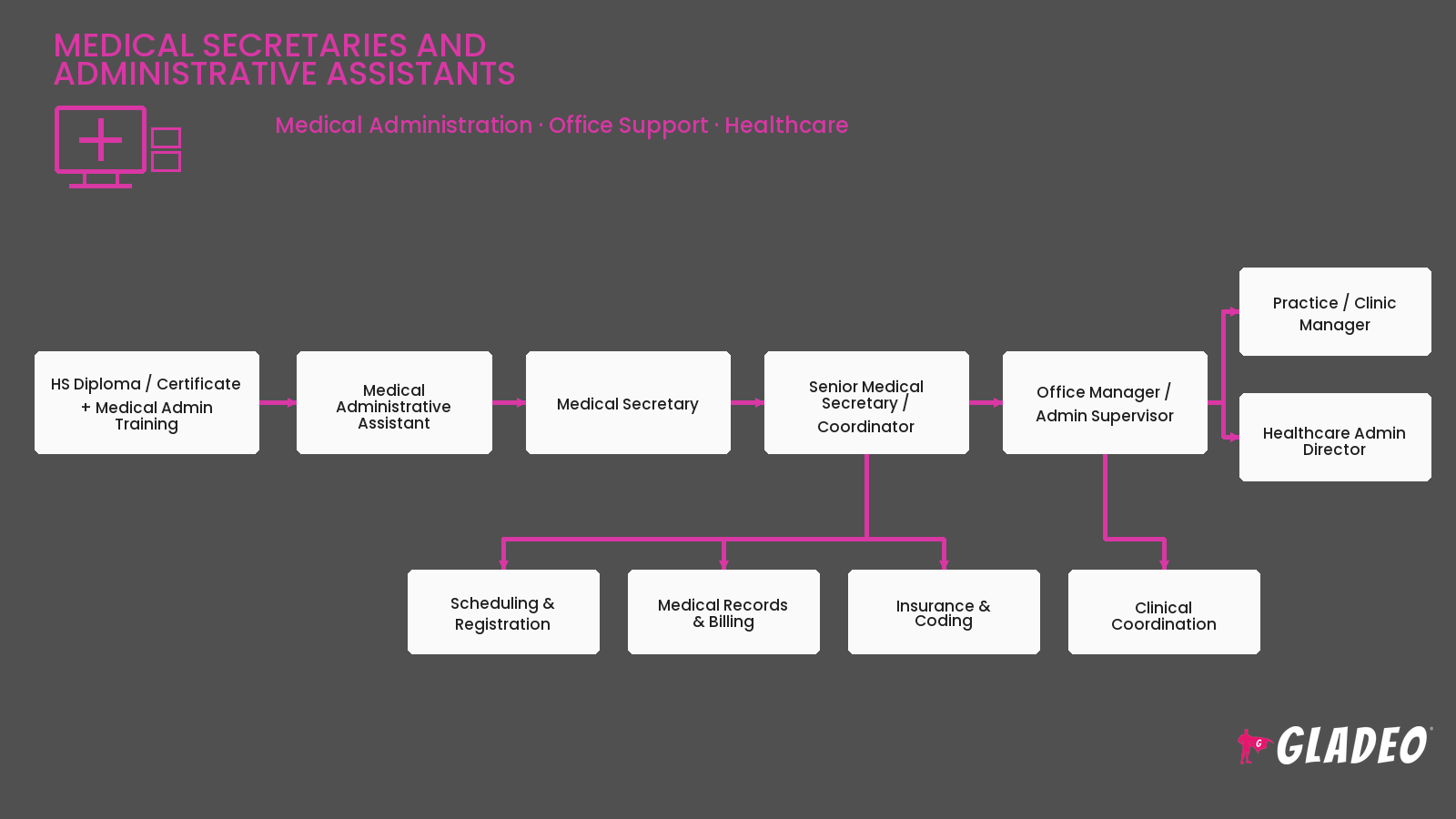 MEDICAL SECRETARIES AND ADMINISTRATIVE ASSISTANTS

Medical Administration · Office Support · Healthcare

HS Diploma / Certificate + Medical Admin Training

Medical Administrative Assistant

Medical Secretary

Senior Medical Secretary / Coordinator

Office Manager / Admin Supervisor

Practice / Clinic Manager

Healthcare Admin Director

Scheduling & Registration

Medical Records & Billing

Insurance & Coding

Clinical Coordination

GLADEO